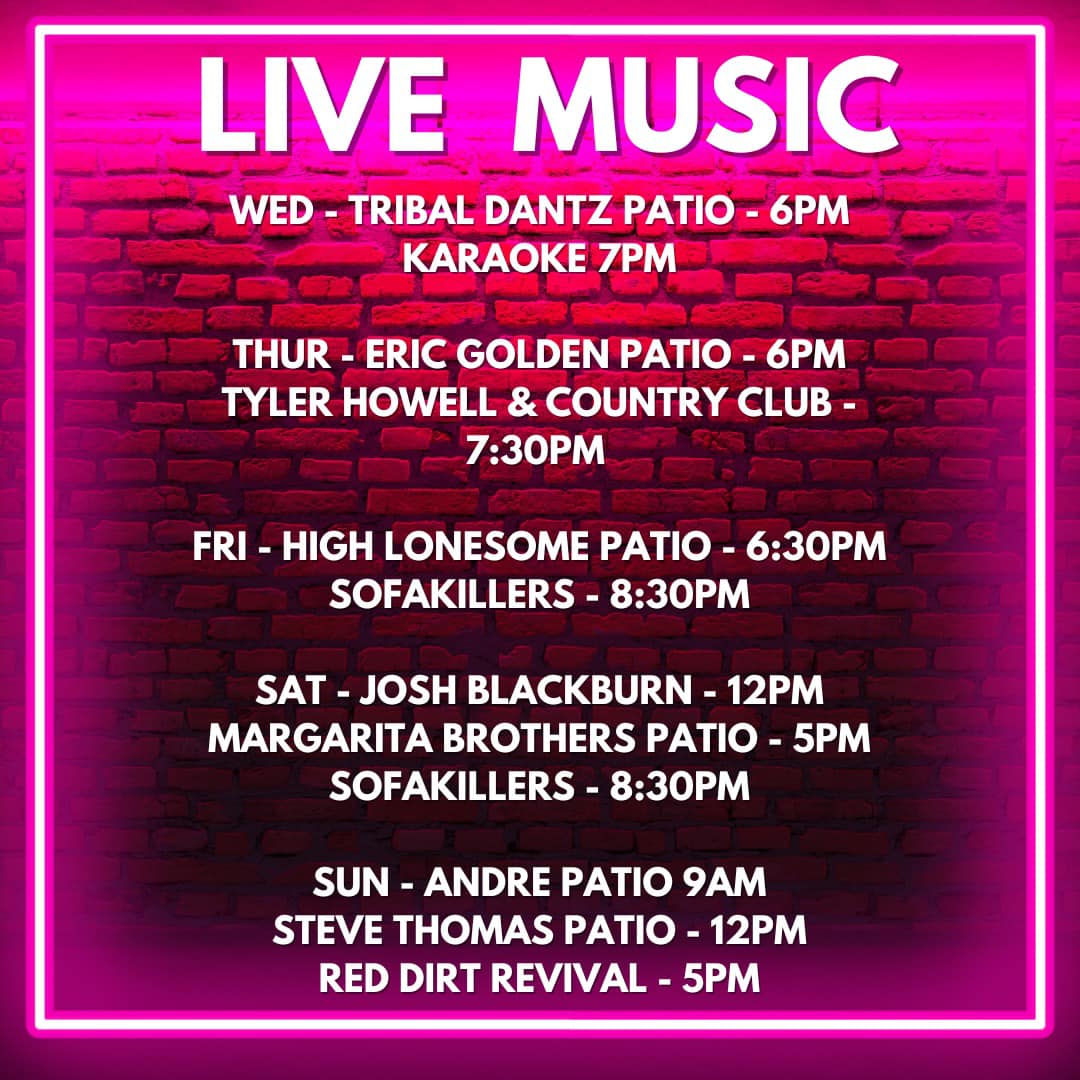 LIVE MUSIC

WED - TRIBAL DANTZ PATIO - 6PM
KARAOKE 7PM

THUR - ERIC GOLDEN PATIO - 6PM
TYLER HOWELL & COUNTRY CLUB - 7:30PM

FRI - HIGH LONESOME PATIO - 6:30PM
SOFAKILLERS - 8:30PM

SAT - JOSH BLACKBURN - 12PM
MARGARITA BROTHERS PATIO - 5PM
SOFAKILLERS - 8:30PM

SUN - ANDRE PATIO 9AM
STEVE THOMAS PATIO - 12PM
RED DIRT REVIVAL - 5PM